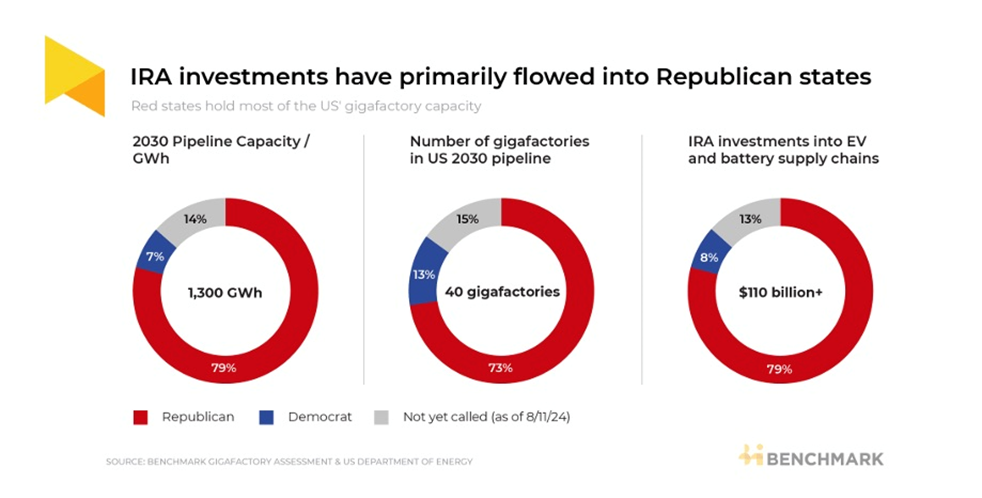 IRA investments have primarily flowed into Republican states

Red states hold most of the US' gigafactory capacity

2030 Pipeline Capacity / GWh

14%
7%
1,300 GWh
79%

Number of gigafactories in US 2030 pipeline

15%
13%
40 gigafactories
73%

IRA investments into EV and battery supply chains

13%
8%
$110 billion+
79%

Republican Democrat Not yet called (as of 8/11/24)

SOURCE: BENCHMARK GIGAFACTORY ASSESSMENT & US DEPARTMENT OF ENERGY

BENCHMARK